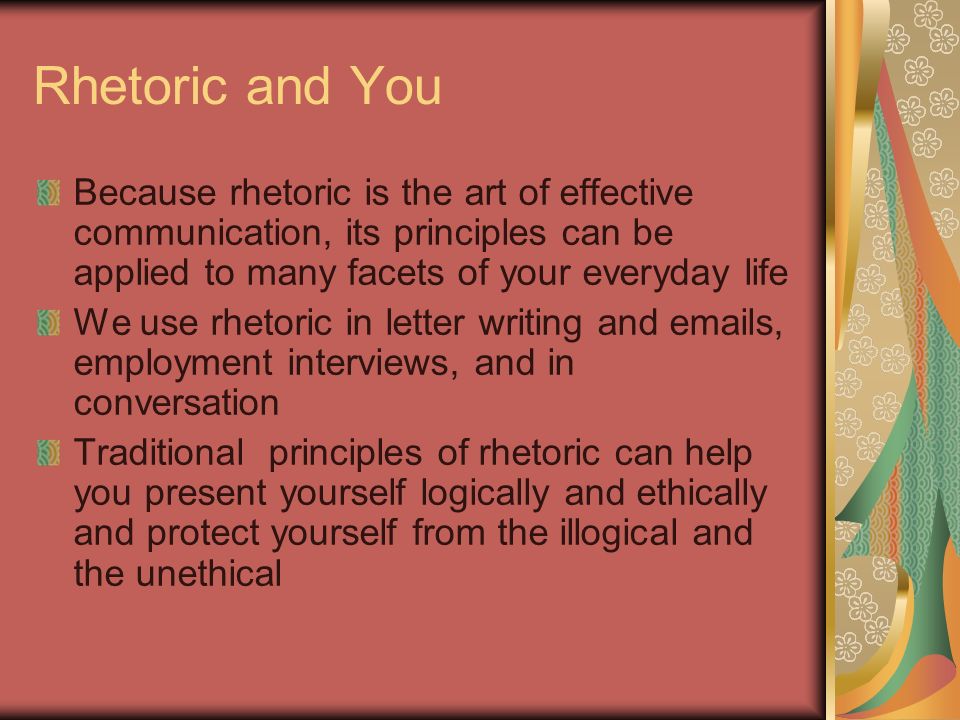 Rhetoric and You

Because rhetoric is the art of effective communication, its principles can be applied to many facets of your everyday life

We use rhetoric in letter writing and emails, employment interviews, and in conversation

Traditional principles of rhetoric can help you present yourself logically and ethically and protect yourself from the illogical and the unethical